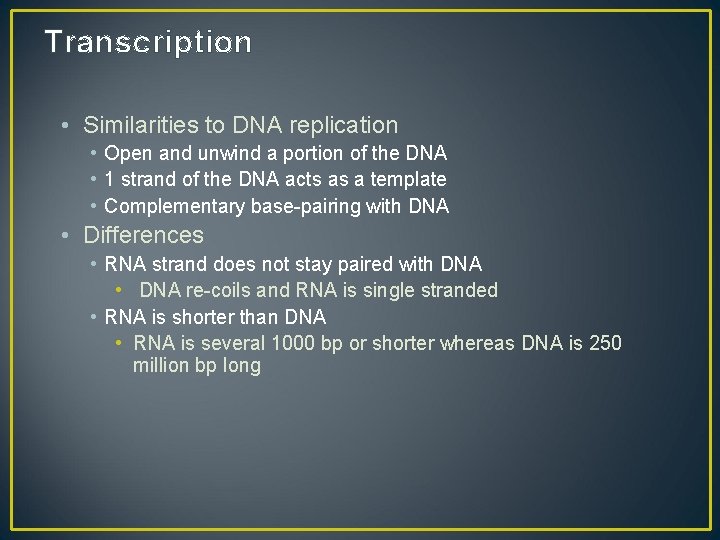 Transcription

• Similarities to DNA replication
  • Open and unwind a portion of the DNA
  • 1 strand of the DNA acts as a template
  • Complementary base-pairing with DNA
• Differences
  • RNA strand does not stay paired with DNA
    • DNA re-coils and RNA is single stranded
  • RNA is shorter than DNA
    • RNA is several 1000 bp or shorter whereas DNA is 250 million bp long